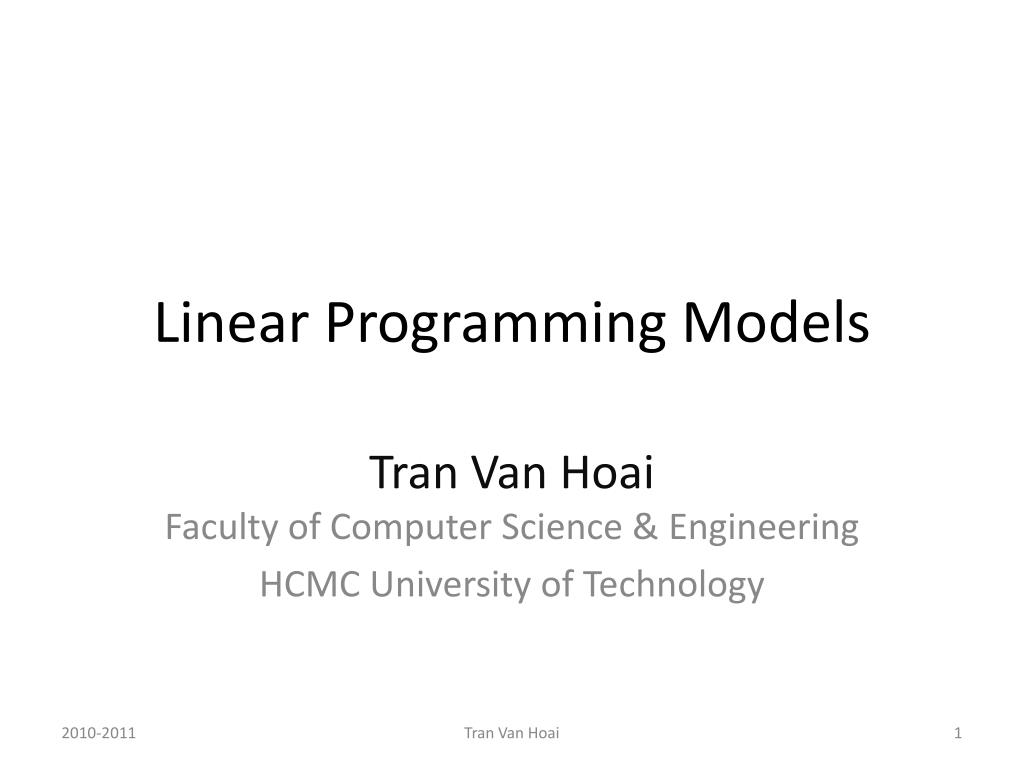 Linear Programming Models

Tran Van Hoai

Faculty of Computer Science & Engineering

HCMC University of Technology

2010-2011

Tran Van Hoai

1